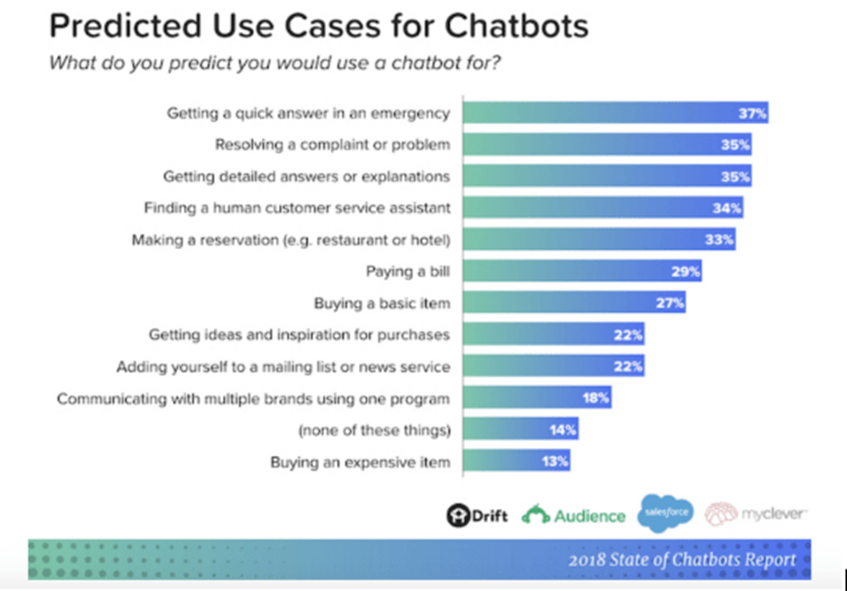 Predicted Use Cases for Chatbots

What do you predict you would use a chatbot for?

Getting a quick answer in an emergency 37%
Resolving a complaint or problem 35%
Getting detailed answers or explanations 35%
Finding a human customer service assistant 34%
Making a reservation (e.g. restaurant or hotel) 33%
Paying a bill 29%
Buying a basic item 27%
Getting ideas and inspiration for purchases 22%
Adding yourself to a mailing list or news service 22%
Communicating with multiple brands using one program 18%
(none of these things) 14%
Buying an expensive item 13%

Drift Audience salesforce myclever

2018 State of Chatbots Report